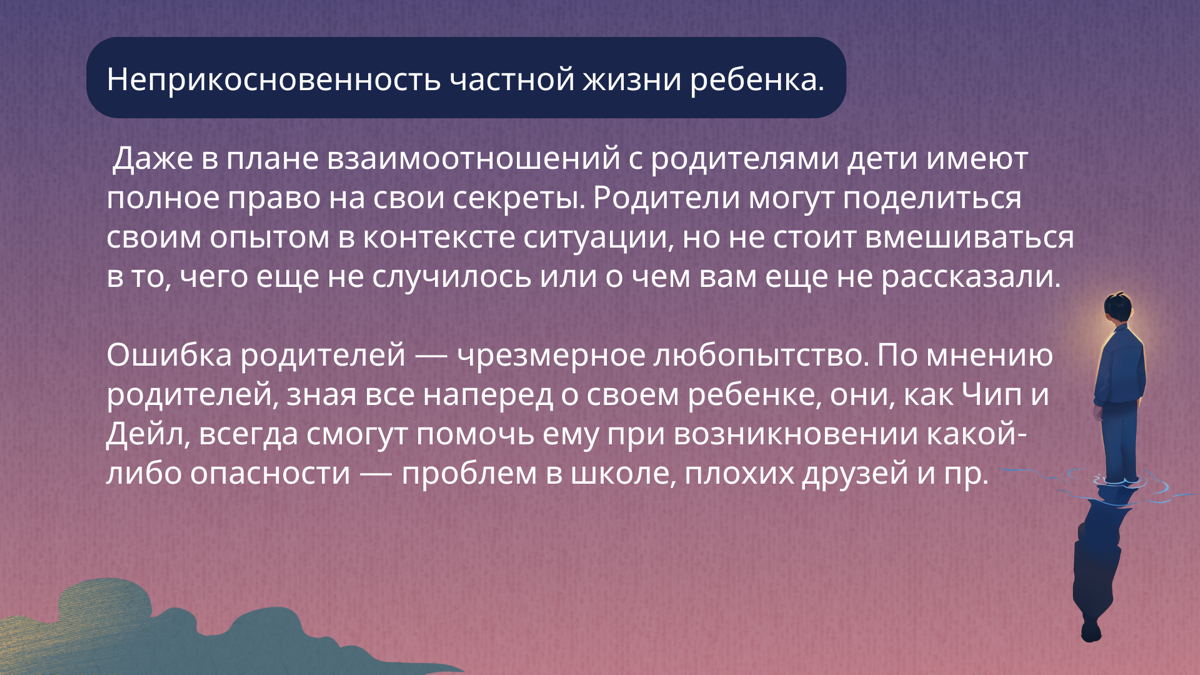 Неприкосновенность частной жизни ребенка.

Даже в плане взаимоотношений с родителями дети имеют полное право на свои секреты. Родители могут поделиться своим опытом в контексте ситуации, но не стоит вмешиваться в то, чего еще не случилось или о чем вам еще не рассказали.

Ошибка родителей — чрезмерное любопытство. По мнению родителей, зная все наперед о своем ребенке, они, как Чип и Дейл, всегда смогут помочь ему при возникновении какой-либо опасности — проблем в школе, плохих друзей и пр.